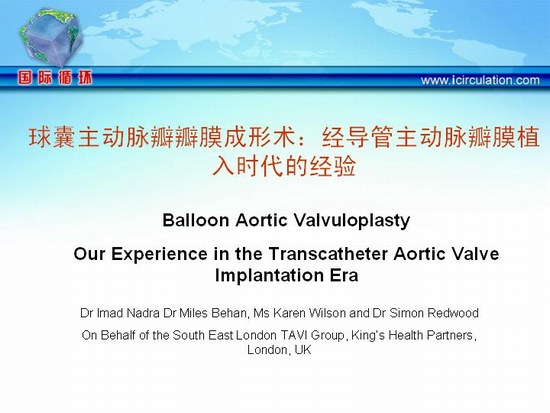 国际循环

www.icirculation.com

球囊主动脉瓣瓣膜成形术：经导管主动脉瓣膜植入时代的经验

Balloon Aortic Valvuloplasty

Our Experience in the Transcatheter Aortic Valve Implantation Era

Dr Imad Nadra Dr Miles Behan, Ms Karen Wilson and Dr Simon Redwood

On Behalf of the South East London TAVI Group, King's Health Partners, London, UK